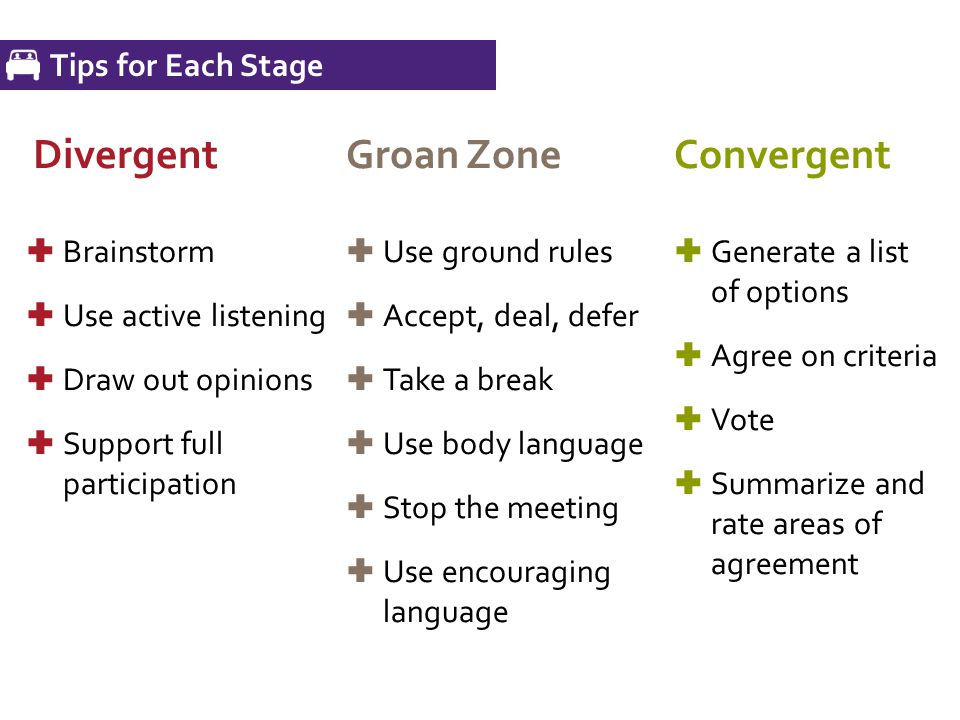 Tips for Each Stage

Divergent

Brainstorm

Use active listening

Draw out opinions

Support full participation

Groan Zone

Use ground rules

Accept, deal, defer

Take a break

Use body language

Stop the meeting

Use encouraging language

Convergent

Generate a list of options

Agree on criteria

Vote

Summarize and rate areas of agreement